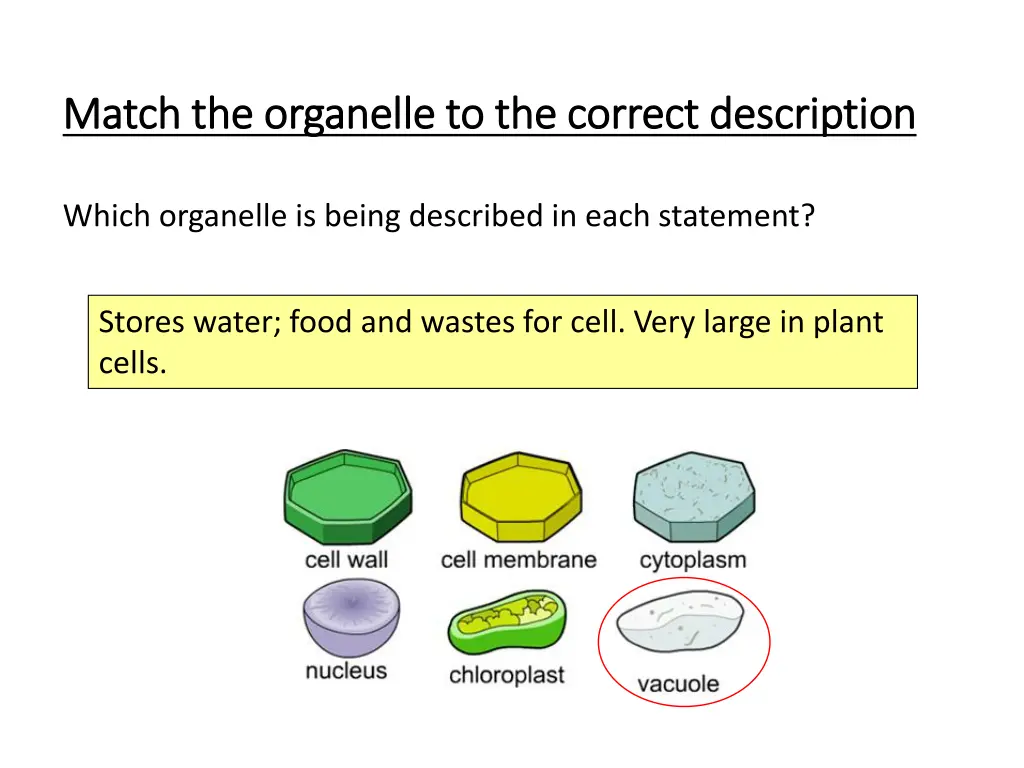 Match the organelle to the correct description

Which organelle is being described in each statement?

Stores water; food and wastes for cell. Very large in plant cells.

cell wall
cell membrane
cytoplasm
nucleus
chloroplast
vacuole